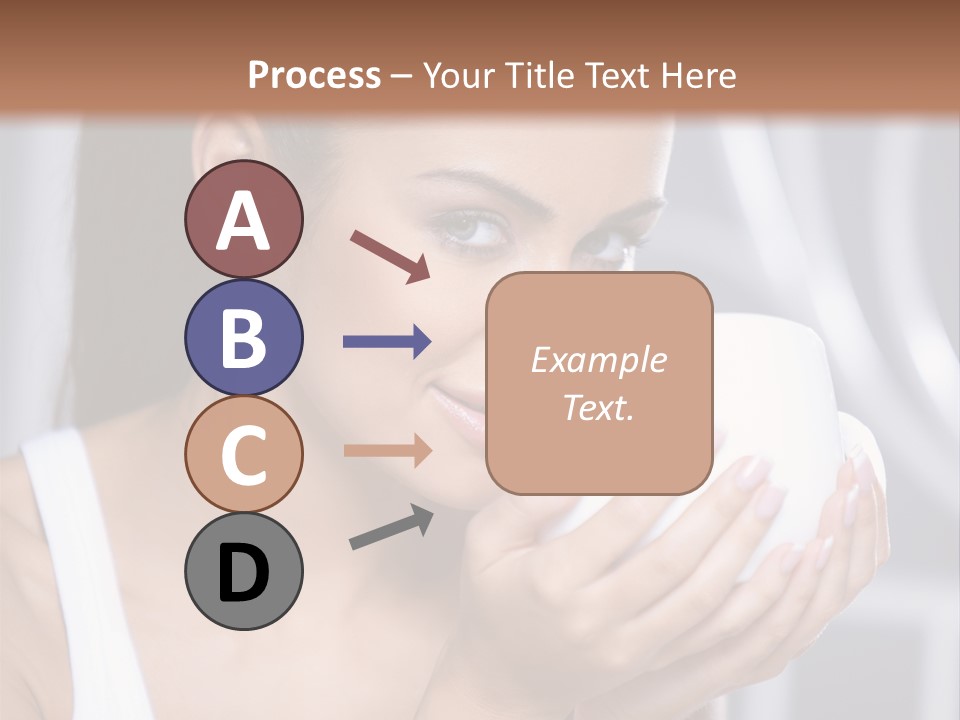 Process – Your Title Text Here

A

B

C

D

Example Text.